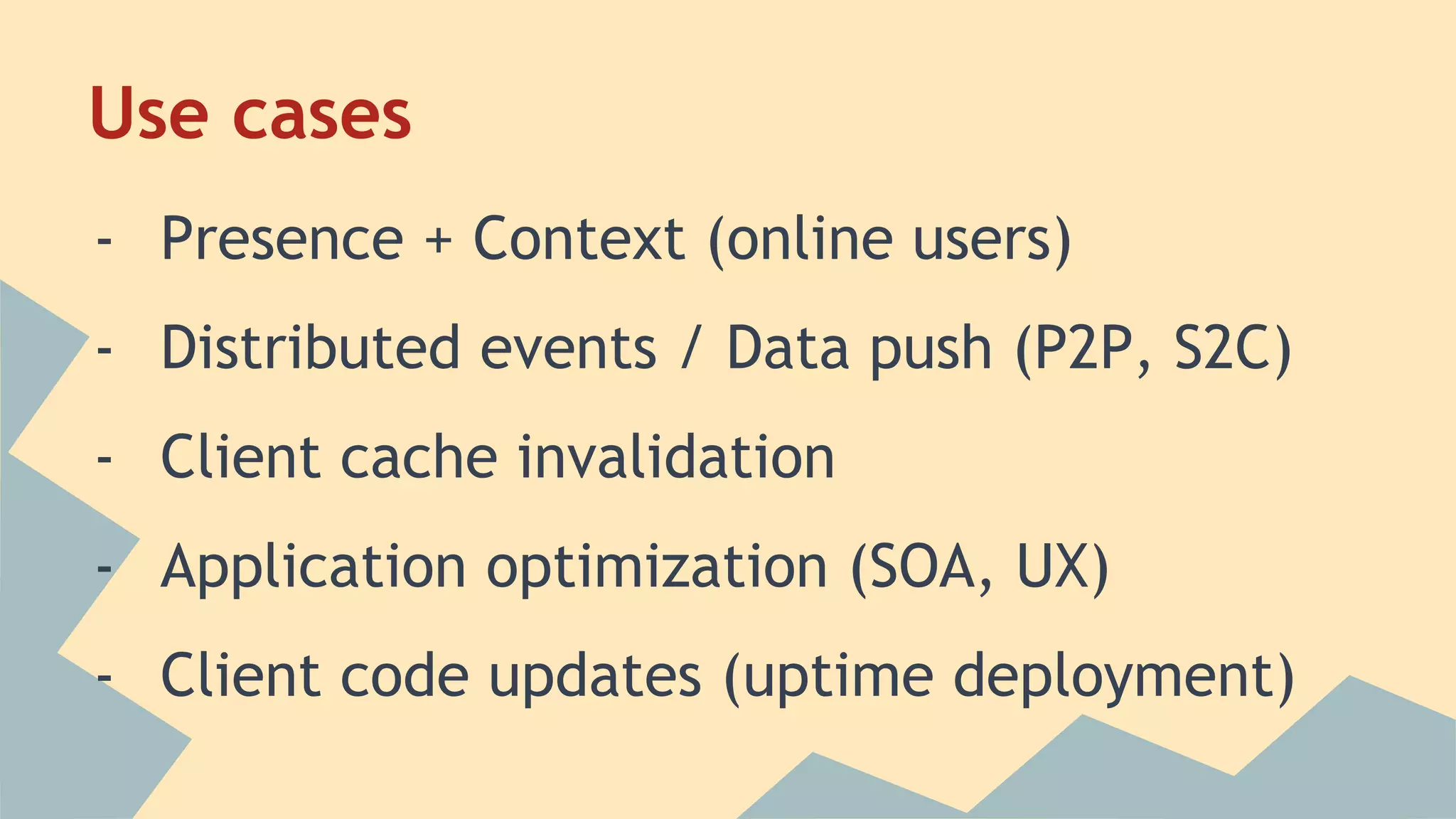 Use cases

- Presence + Context (online users)
- Distributed events / Data push (P2P, S2C)
- Client cache invalidation
- Application optimization (SOA, UX)
- Client code updates (uptime deployment)